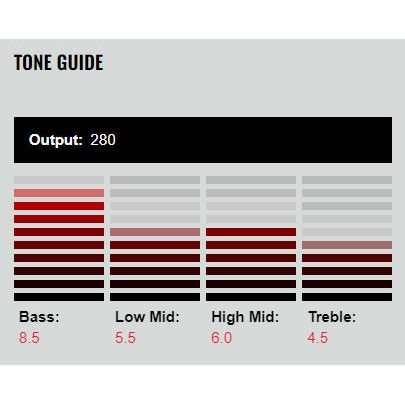 TONE GUIDE

Output: 280

Bass:
8.5

Low Mid:
5.5

High Mid:
6.0

Treble:
4.5